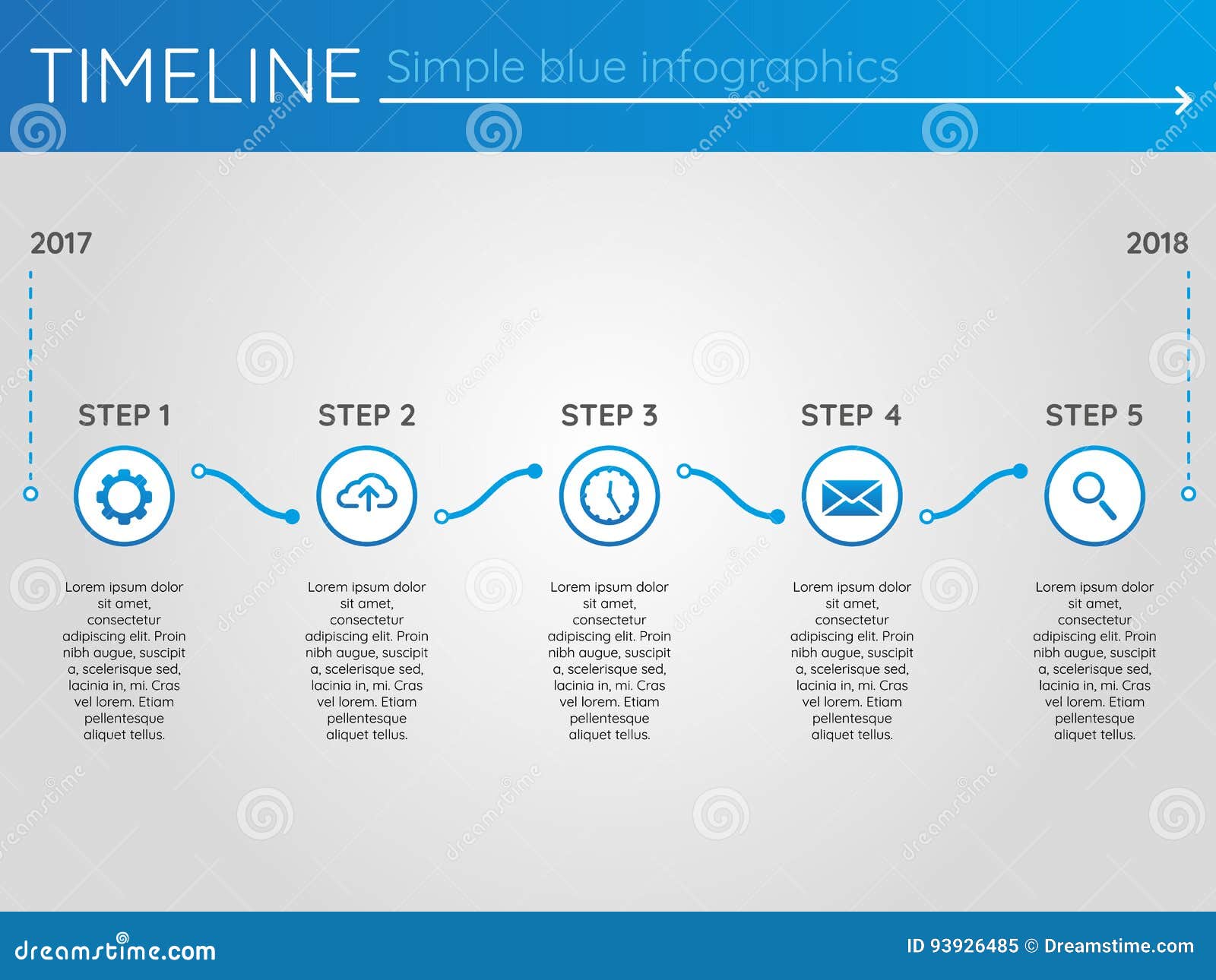 TIMELINE Simple blue infographics

2017

2018

STEP 1

Lorem ipsum dolor sit amet, consectetur adipiscing elit. Proin nibh augue, suscipit a, scelerisque sed, lacinia in, mi. Cras vel lorem. Etiam pellentesque aliquet tellus.

STEP 2

Lorem ipsum dolor sit amet, consectetur adipiscing elit. Proin nibh augue, suscipit a, scelerisque sed, lacinia in, mi. Cras vel lorem. Etiam pellentesque aliquet tellus.

STEP 3

Lorem ipsum dolor sit amet, consectetur adipiscing elit. Proin nibh augue, suscipit a, scelerisque sed, lacinia in, mi. Cras vel lorem. Etiam pellentesque aliquet tellus.

STEP 4

Lorem ipsum dolor sit amet, consectetur adipiscing elit. Proin nibh augue, suscipit a, scelerisque sed, lacinia in, mi. Cras vel lorem. Etiam pellentesque aliquet tellus.

STEP 5

Lorem ipsum dolor sit amet, consectetur adipiscing elit. Proin nibh augue, suscipit a, scelerisque sed, lacinia in, mi. Cras vel lorem. Etiam pellentesque aliquet tellus.

dreamstime.com

ID 93926485 © Dreamstime.com